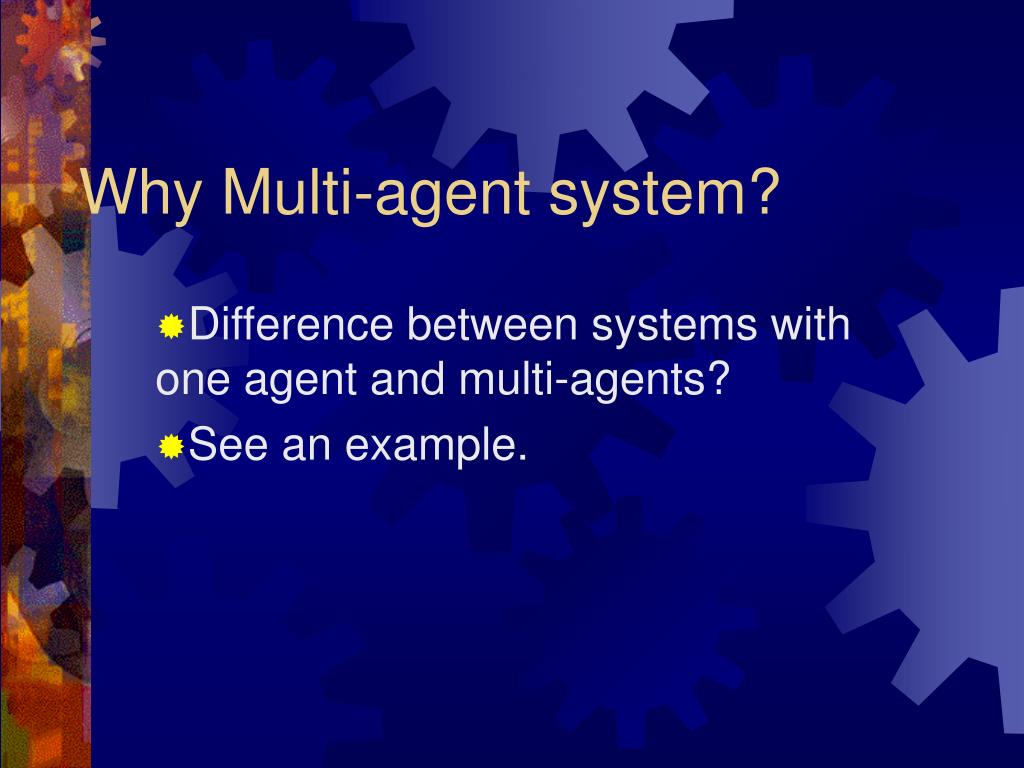 Why Multi-agent system?

Difference between systems with one agent and multi-agents?

See an example.